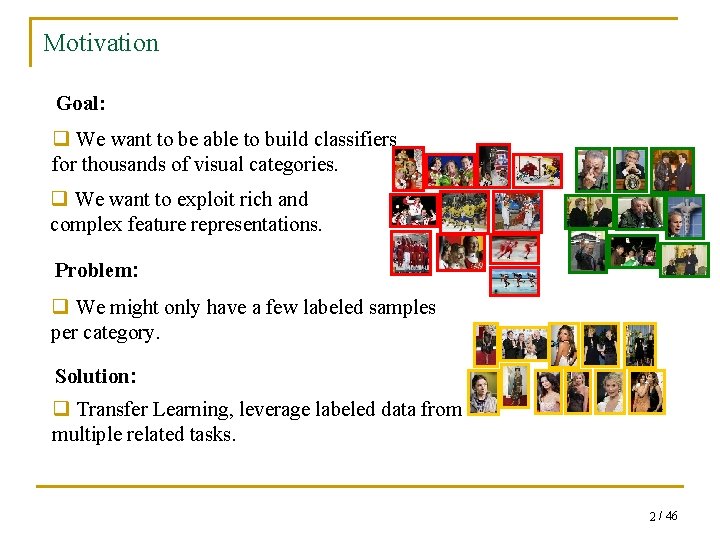 Motivation

Goal:

❑ We want to be able to build classifiers for thousands of visual categories.

❑ We want to exploit rich and complex feature representations.

Problem:

❑ We might only have a few labeled samples per category.

Solution:

❑ Transfer Learning, leverage labeled data from multiple related tasks.

2 / 46